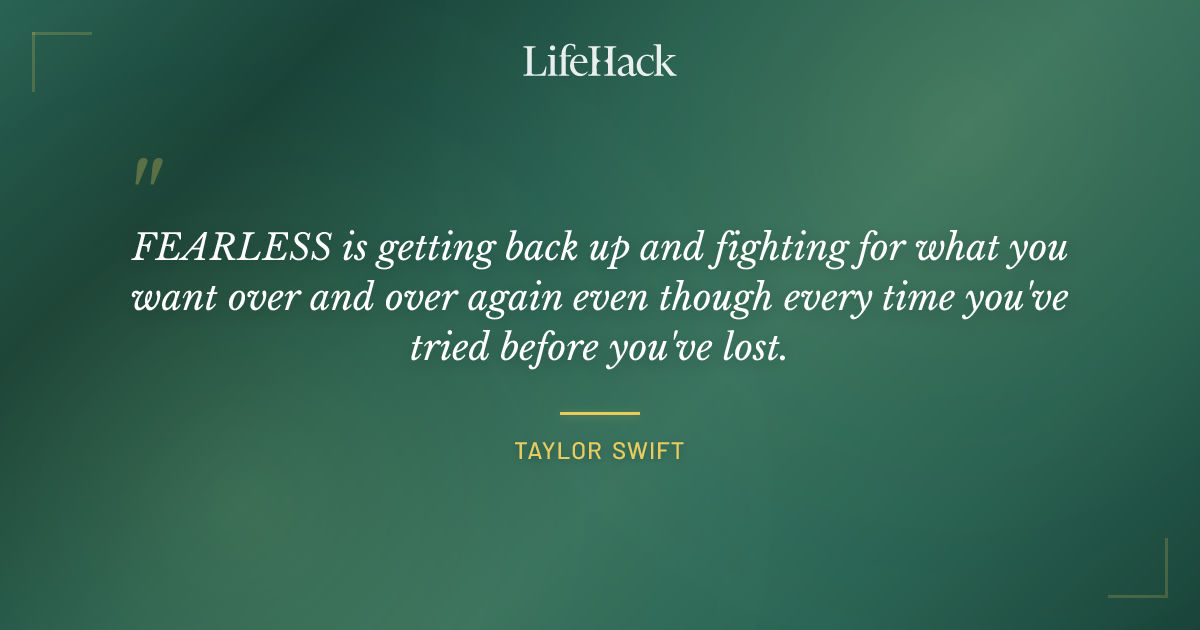 LifeHack

"

FEARLESS is getting back up and fighting for what you want over and over again even though every time you've tried before you've lost.

TAYLOR SWIFT